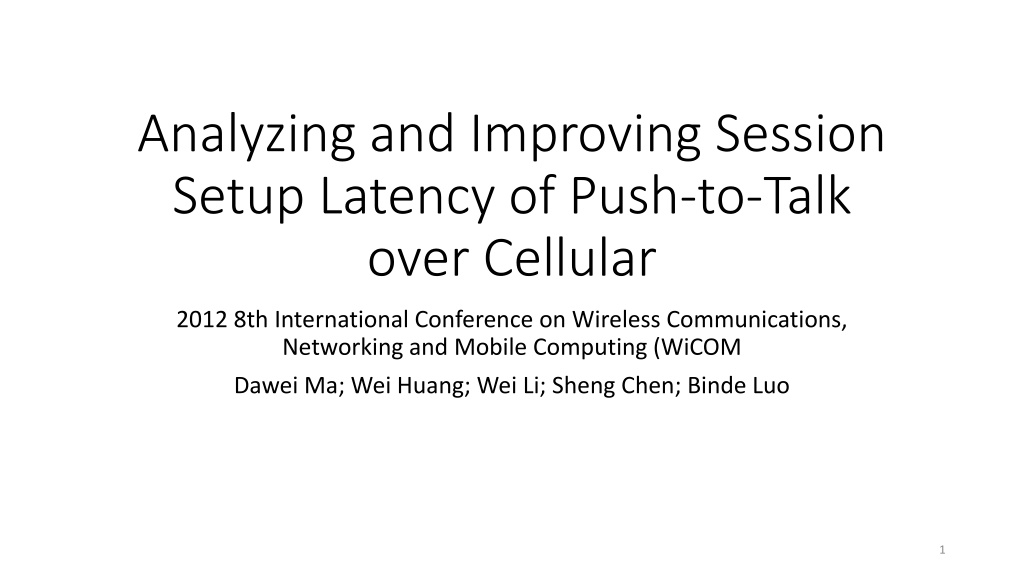 Analyzing and Improving Session Setup Latency of Push-to-Talk over Cellular

2012 8th International Conference on Wireless Communications, Networking and Mobile Computing (WiCOM

Dawei Ma; Wei Huang; Wei Li; Sheng Chen; Binde Luo

1